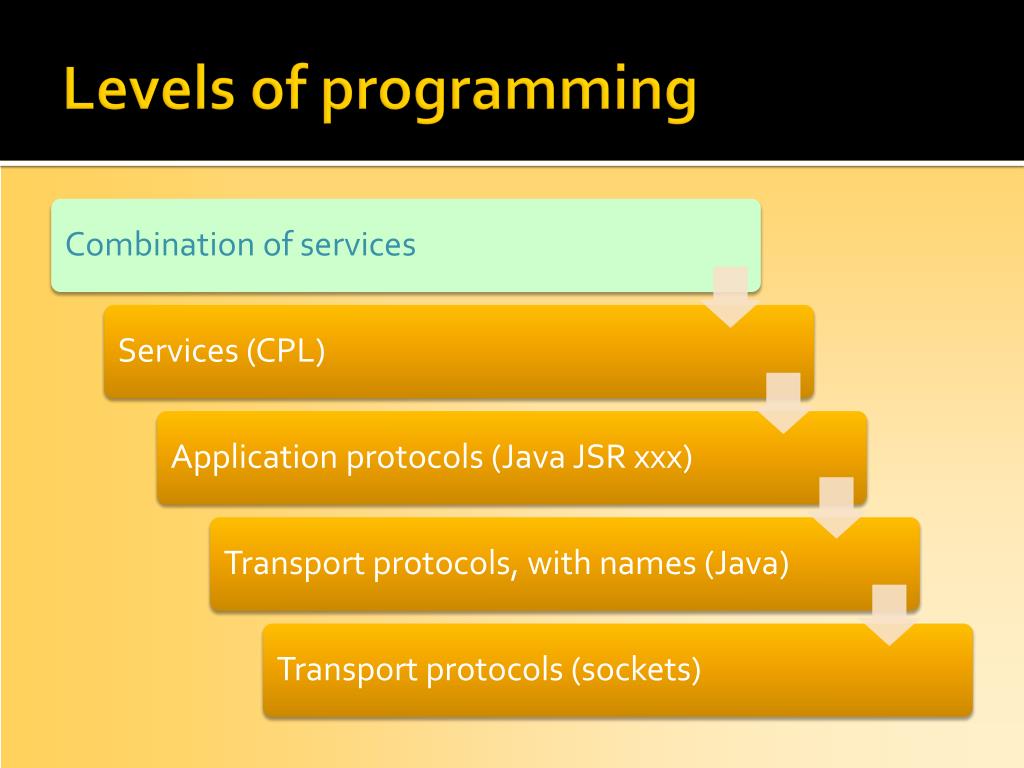 Levels of programming

Combination of services

Services (CPL)

Application protocols (Java JSR xxx)

Transport protocols, with names (Java)

Transport protocols (sockets)